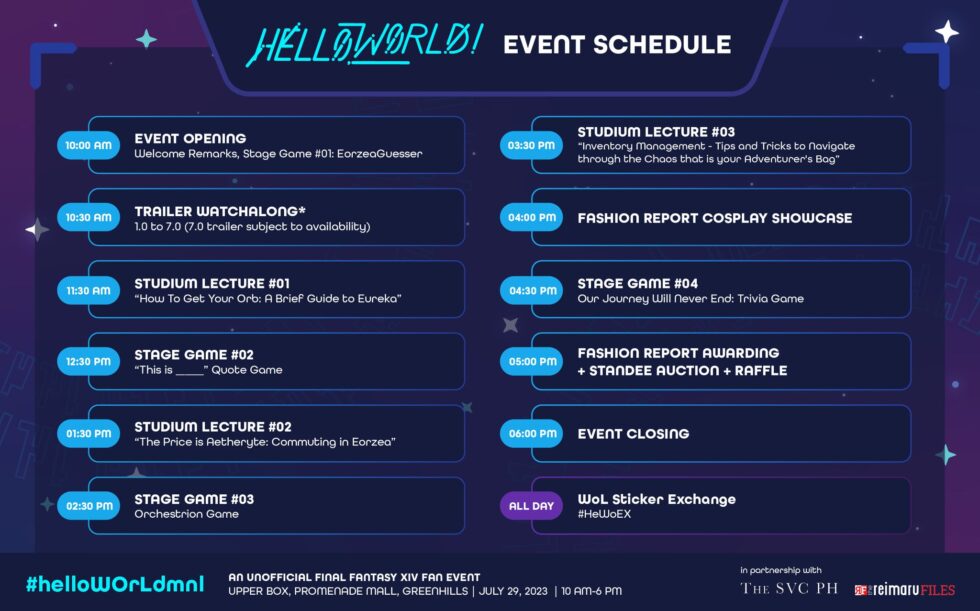 HELLOWORLD! EVENT SCHEDULE

10:00 AM
EVENT OPENING
Welcome Remarks, Stage Game #01: EorzeaGuesser

10:30 AM
TRAILER WATCHALONG*
1.0 to 7.0 (7.0 trailer subject to availability)

11:30 AM
STUDIUM LECTURE #01
"How To Get Your Orb: A Brief Guide to Eureka"

12:30 PM
STAGE GAME #02
"This is _____" Quote Game

01:30 PM
STUDIUM LECTURE #02
"The Price is Aetheryte: Commuting in Eorzea"

02:30 PM
STAGE GAME #03
Orchestrion Game

03:30 PM
STUDIUM LECTURE #03
"Inventory Management - Tips and Tricks to Navigate through the Chaos that is your Adventurer's Bag"

04:00 PM
FASHION REPORT COSPLAY SHOWCASE

04:30 PM
STAGE GAME #04
Our Journey Will Never End: Trivia Game

05:00 PM
FASHION REPORT AWARDING + STANDEE AUCTION + RAFFLE

06:00 PM
EVENT CLOSING

ALL DAY
WoL Sticker Exchange
#HeWoEX

#helloWOrLdmnl

AN UNOFFICIAL FINAL FANTASY XIV FAN EVENT
UPPER BOX, PROMENADE MALL, GREENHILLS | JULY 29, 2023 | 10 AM-6 PM

in partnership with
THE SVC PH
reimaru FILES